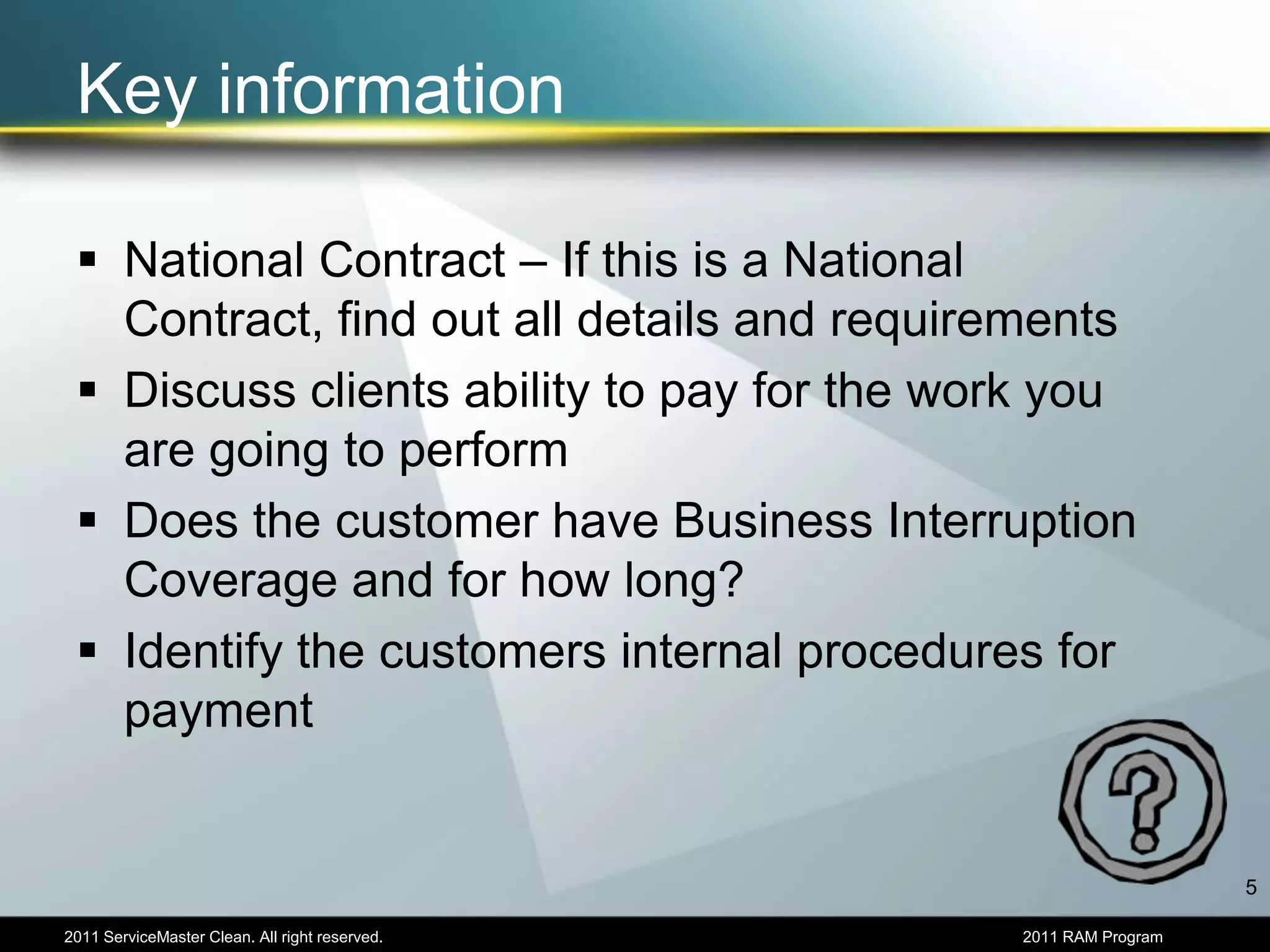 Key information

▪ National Contract – If this is a National Contract, find out all details and requirements
▪ Discuss clients ability to pay for the work you are going to perform
▪ Does the customer have Business Interruption Coverage and for how long?
▪ Identify the customers internal procedures for payment

?

5

2011 ServiceMaster Clean. All right reserved.

2011 RAM Program